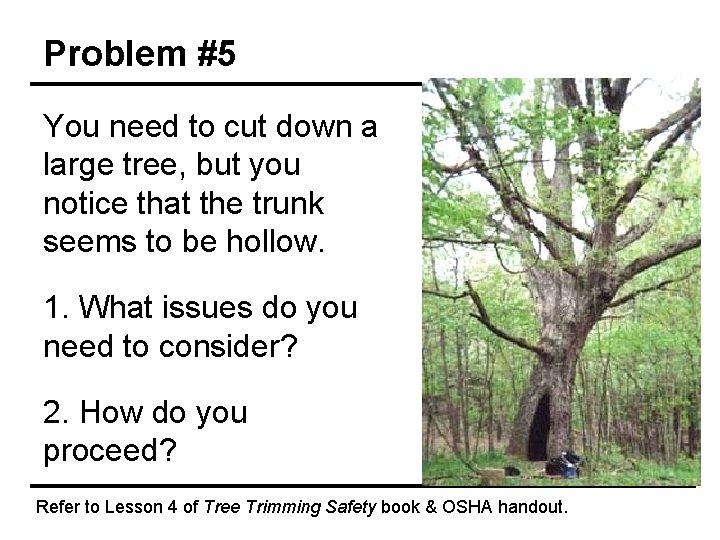 Problem #5

You need to cut down a large tree, but you notice that the trunk seems to be hollow.

1. What issues do you need to consider?

2. How do you proceed?

Refer to Lesson 4 of Tree Trimming Safety book & OSHA handout.